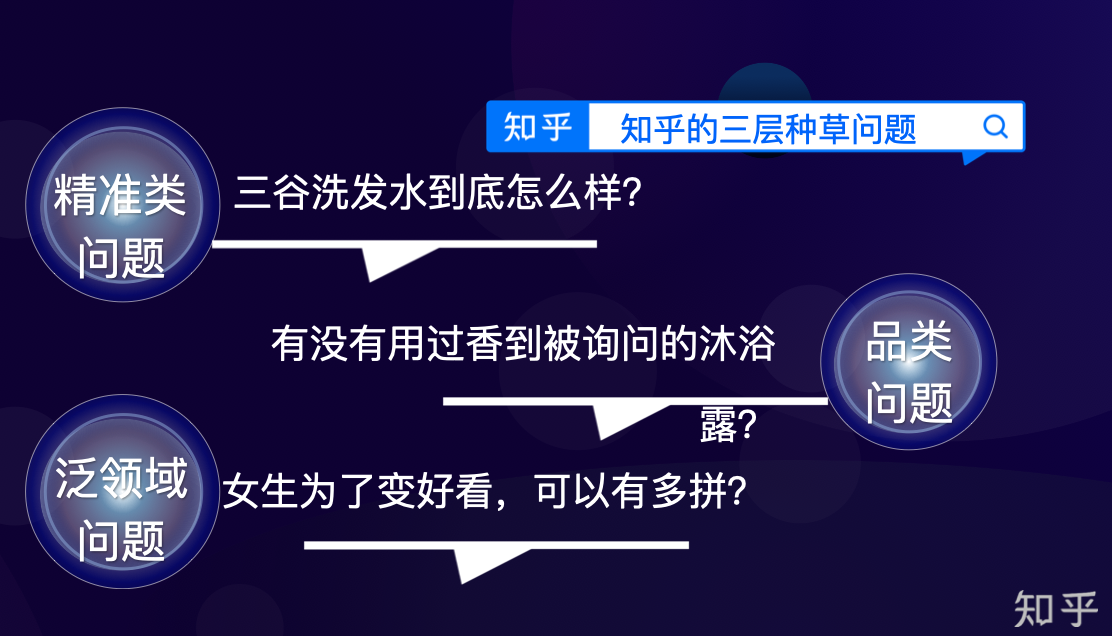 知乎 知乎的三层种草问题

精准类问题

三谷洗发水到底怎么样？

有没有用过香到被询问的沐浴露？

品类问题

泛领域问题

女生为了变好看，可以有多拼？

知乎